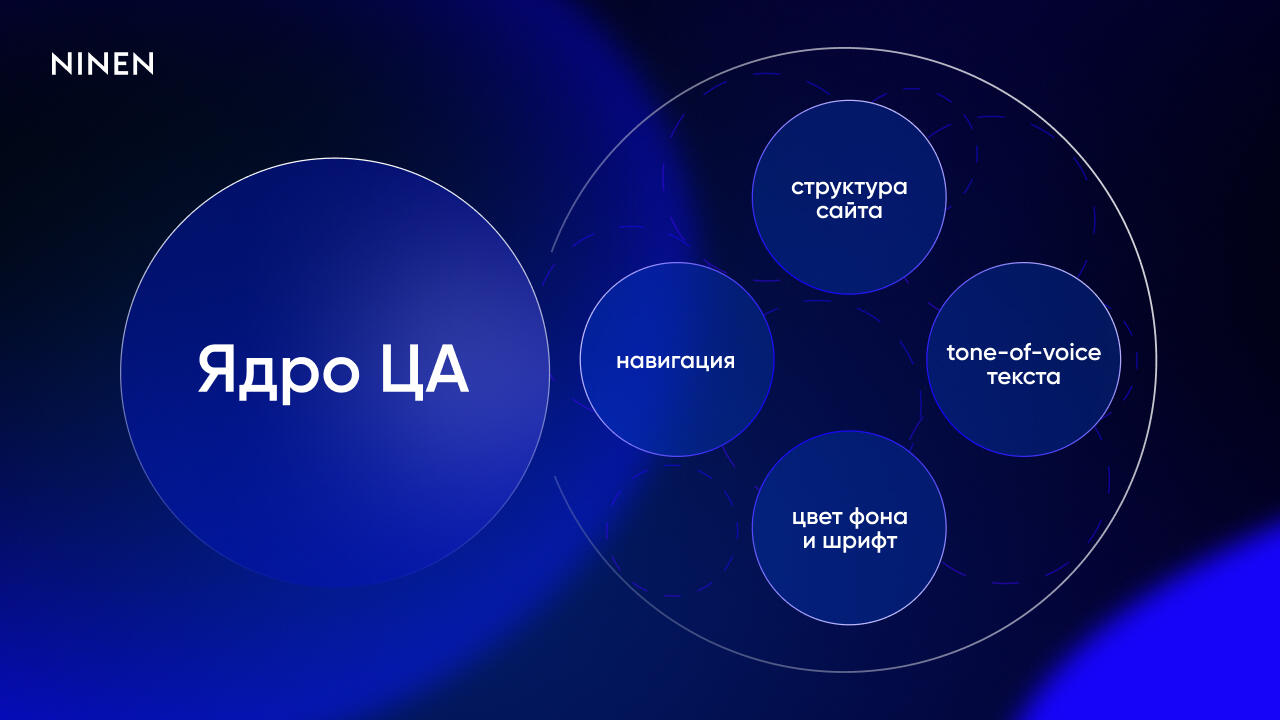 NINEN

Ядро ЦА

структура сайта

навигация

tone-of-voice текста

цвет фона и шрифт